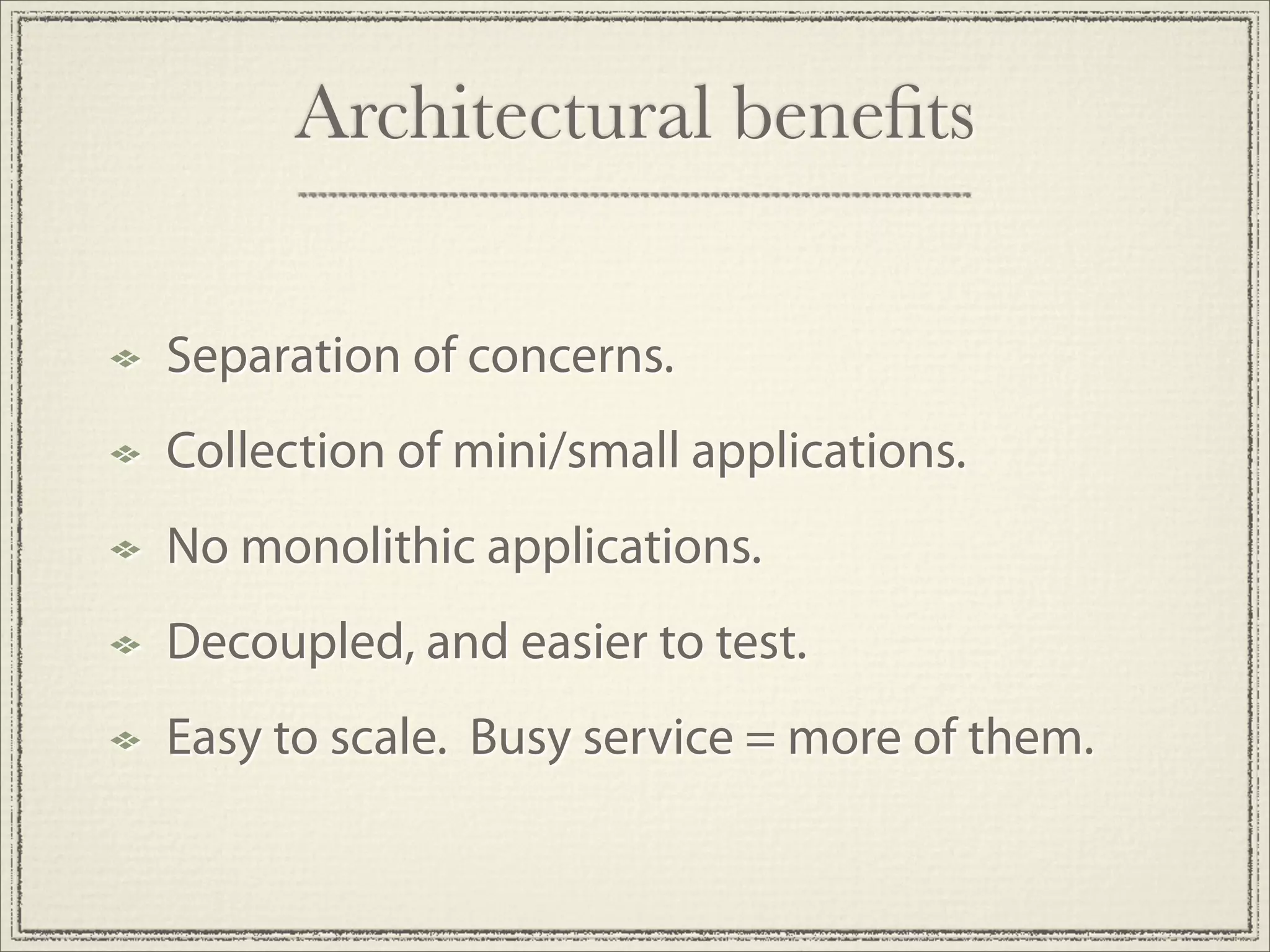 Architectural benefits

Separation of concerns.

Collection of mini/small applications.

No monolithic applications.

Decoupled, and easier to test.

Easy to scale.  Busy service = more of them.